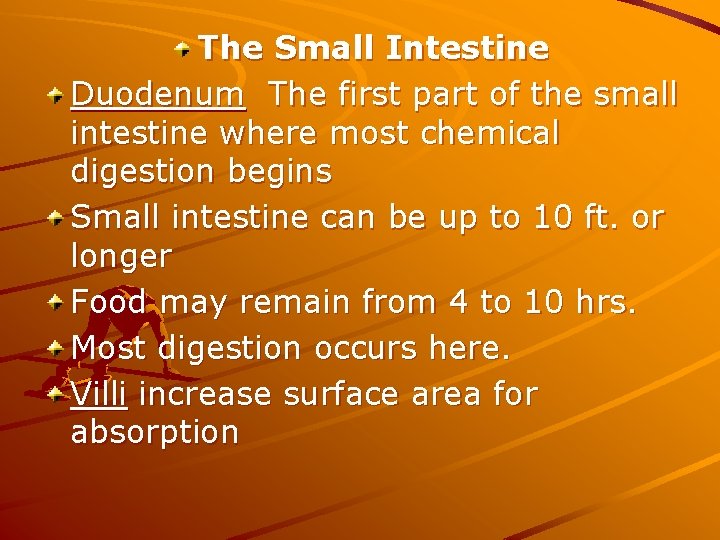 The Small Intestine

Duodenum The first part of the small intestine where most chemical digestion begins

Small intestine can be up to 10 ft. or longer

Food may remain from 4 to 10 hrs.

Most digestion occurs here.

Villi increase surface area for absorption